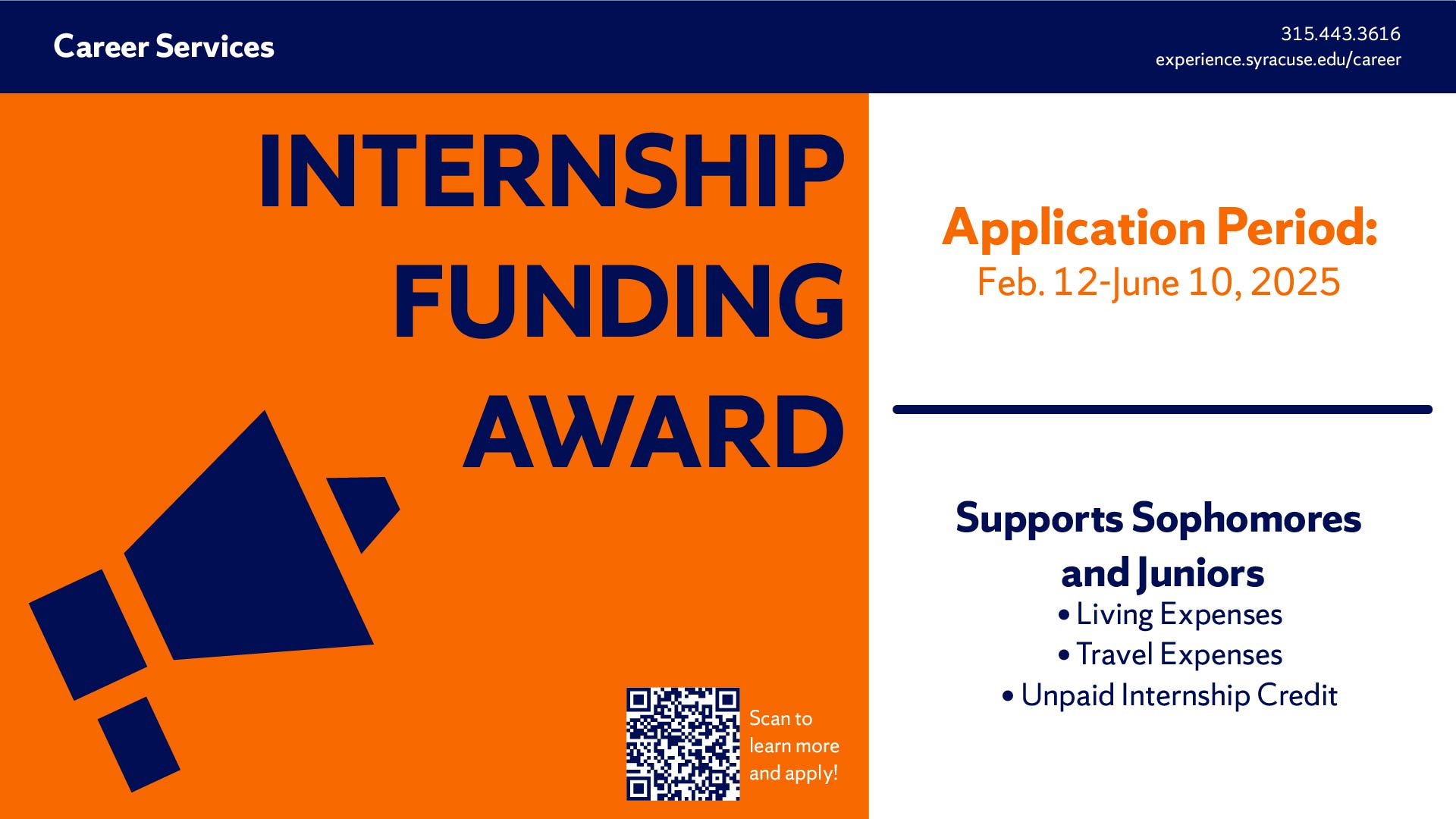 Career Services

315.443.3616
experience.syracuse.edu/career

INTERNSHIP FUNDING AWARD

Scan to learn more and apply!

Application Period:
Feb. 12-June 10, 2025

Supports Sophomores and Juniors
• Living Expenses
• Travel Expenses
• Unpaid Internship Credit